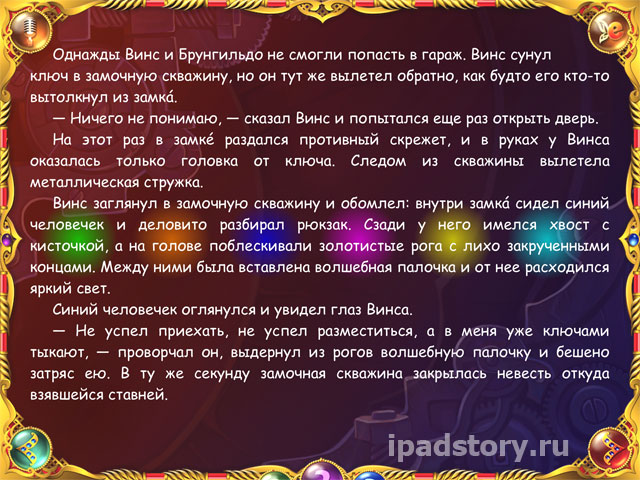 Однажды Винс и Брунгильдо не смогли попасть в гараж. Винс сунул ключ в замочную скважину, но он тут же вылетел обратно, как будто его кто-то вытолкнул из замка́.

— Ничего не понимаю, — сказал Винс и попытался еще раз открыть дверь.

На этот раз в замке́ раздался противный скрежет, и в руках у Винса оказалась только головка от ключа. Следом из скважины вылетела металлическая стружка.

Винс заглянул в замочную скважину и обомлел: внутри замка́ сидел синий человечек и деловито разбирал рюкзак. Сзади у него имелся хвост с кисточкой, а на голове поблескивали золотистые рога с лихо закрученными концами. Между ними была вставлена волшебная палочка и от нее расходился яркий свет.

Синий человечек оглянулся и увидел глаз Винса.

— Не успел приехать, не успел разместиться, а в меня уже ключами тыкают, — проворчал он, выдернул из рогов волшебную палочку и бешено затряс ею. В ту же секунду замочная скважина закрылась невесть откуда взявшейся ставней.

ipadstory.ru